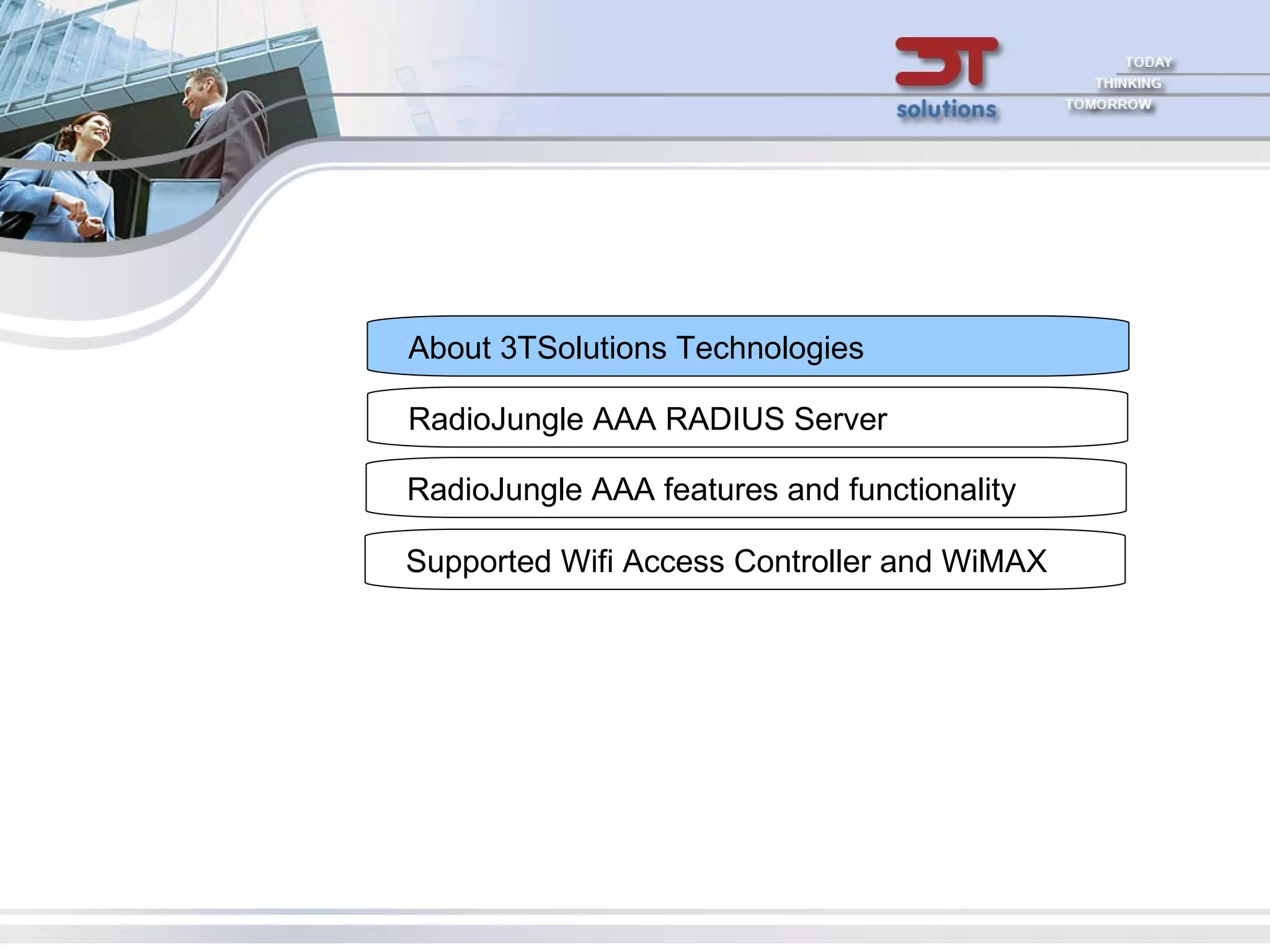 3T solutions

TODAY
THINKING
TOMORROW

About 3TSolutions Technologies

RadioJungle AAA RADIUS Server

RadioJungle AAA features and functionality

Supported Wifi Access Controller and WiMAX